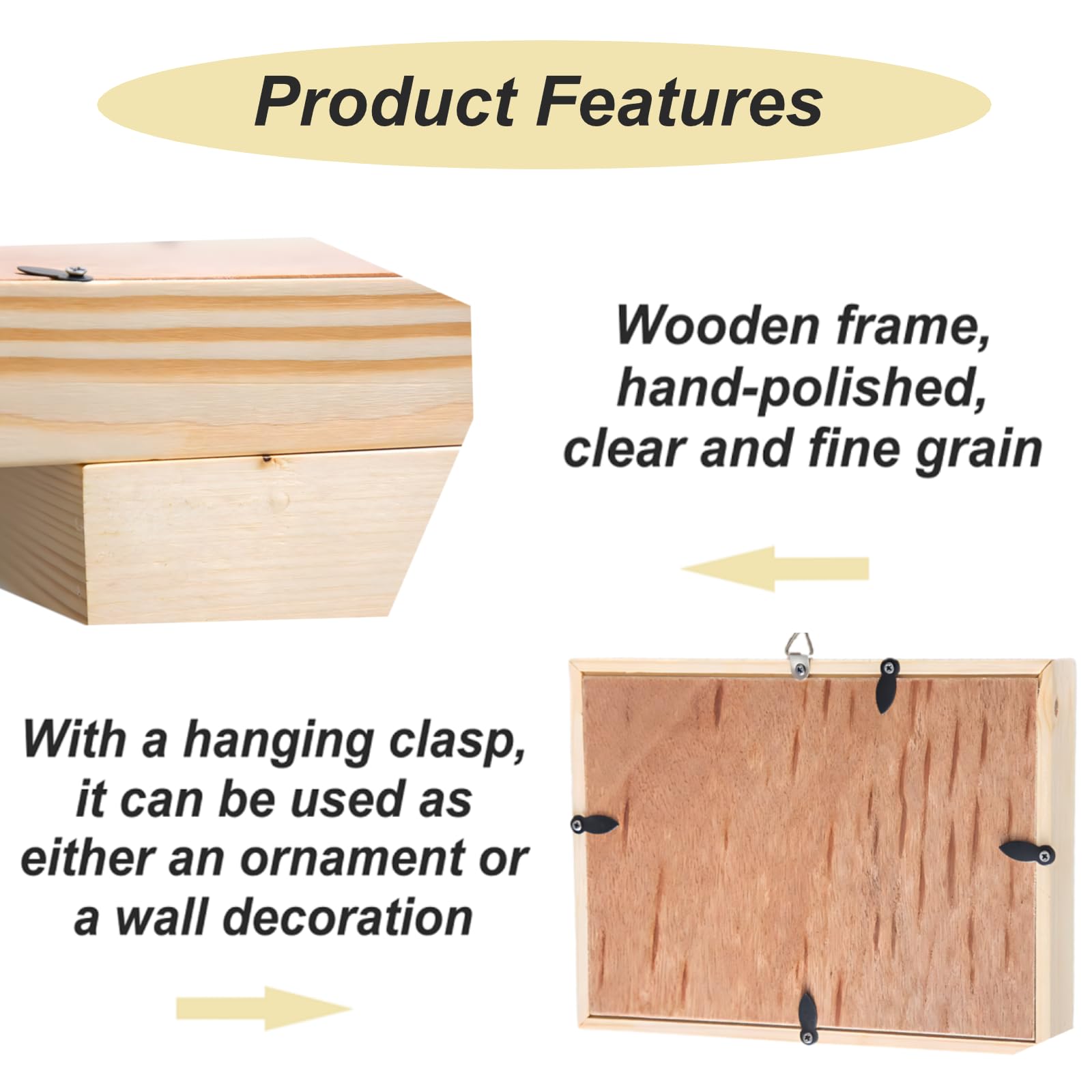 Product Features

Wooden frame, hand-polished, clear and fine grain

With a hanging clasp, it can be used as either an ornament or a wall decoration